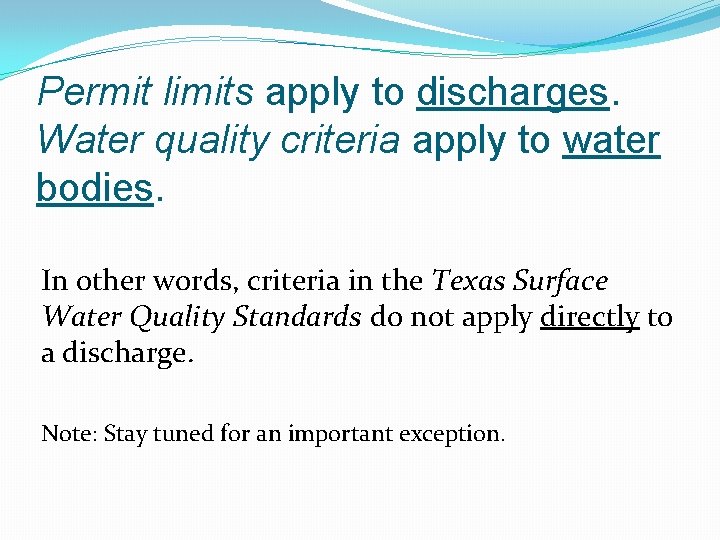 Permit limits apply to discharges. Water quality criteria apply to water bodies.

In other words, criteria in the Texas Surface Water Quality Standards do not apply directly to a discharge.

Note: Stay tuned for an important exception.